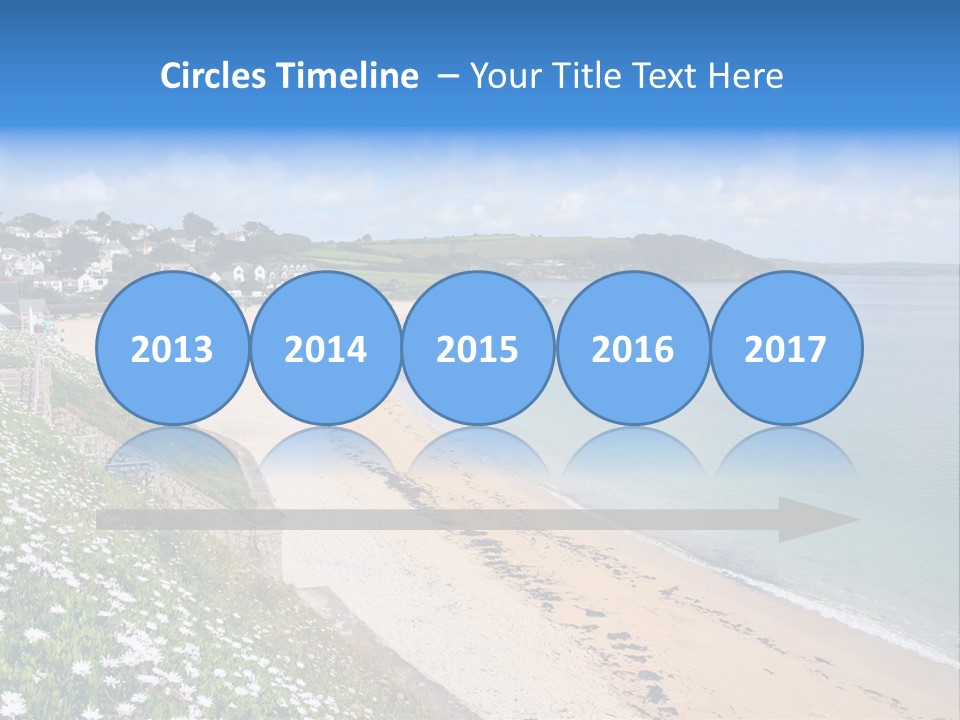 Circles Timeline – Your Title Text Here

2013

2014

2015

2016

2017